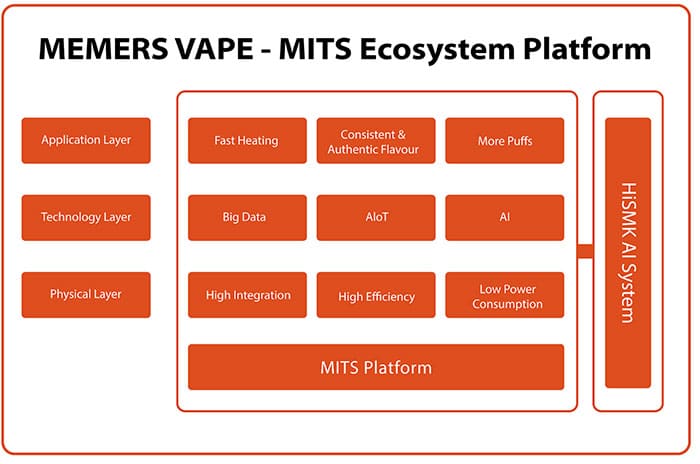 MEMERS VAPE - MITS Ecosystem Platform

Application Layer

Technology Layer

Physical Layer

Fast Heating

Consistent & Authentic Flavour

More Puffs

Big Data

AIoT

AI

High Integration

High Efficiency

Low Power Consumption

MITS Platform

HiSMK AI System